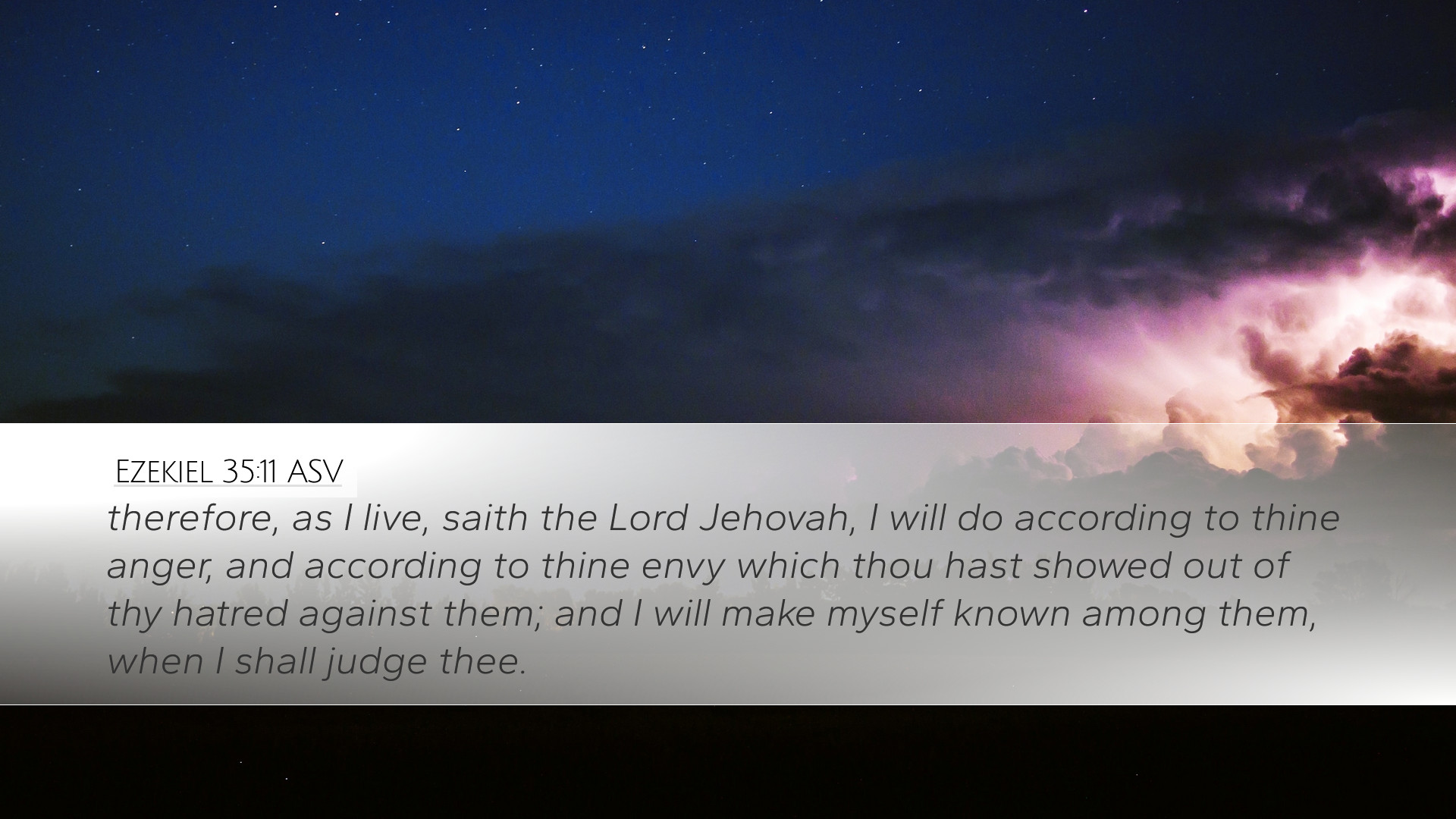 EZEKIEL 35:11 ASV

therefore, as I live, saith the Lord Jehovah, I will do according to thine anger, and according to thine envy which thou hast showed out of thy hatred against them; and I will make myself known among them, when I shall judge thee.